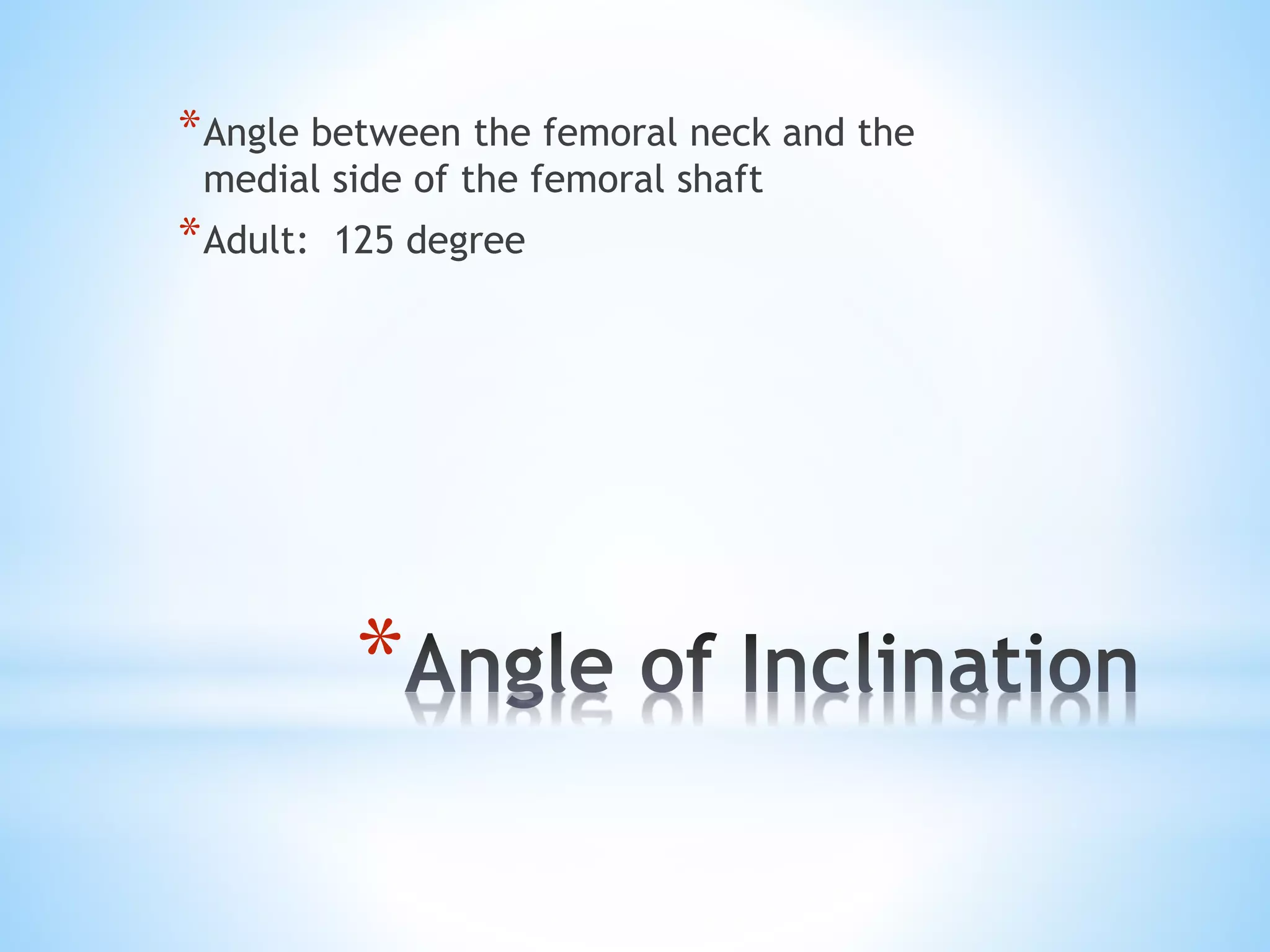 *Angle between the femoral neck and the medial side of the femoral shaft

*Adult: 125 degree

*Angle of Inclination